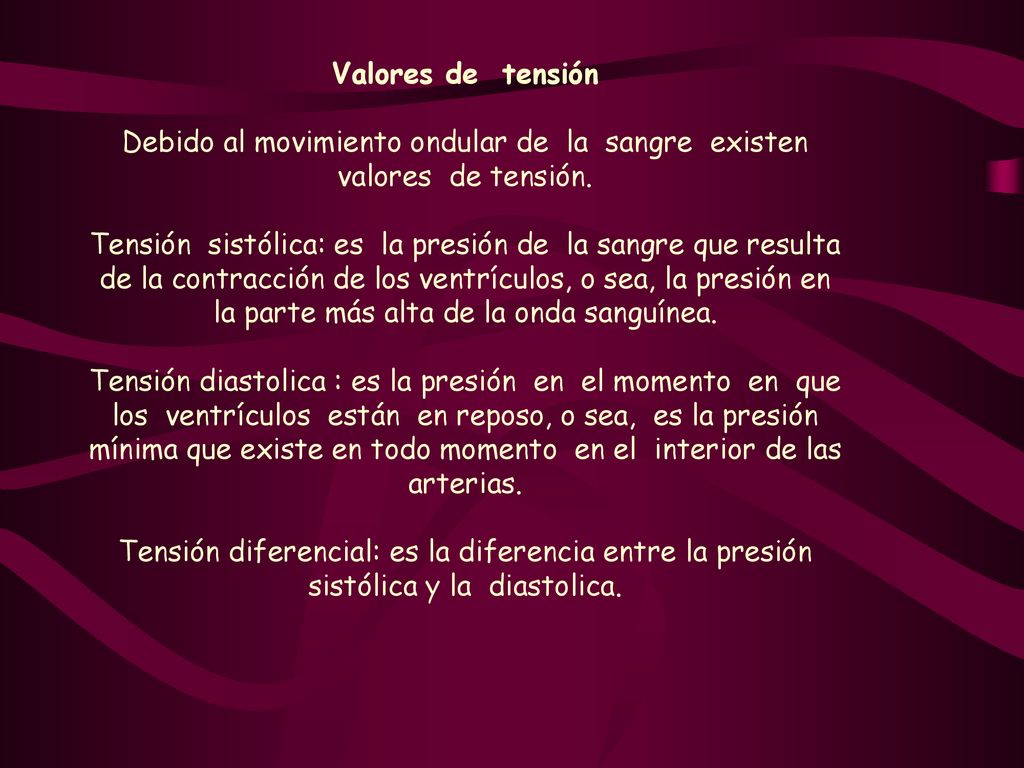 Valores de tensión

Debido al movimiento ondular de la sangre existen valores de tensión.

Tensión sistólica: es la presión de la sangre que resulta de la contracción de los ventrículos, o sea, la presión en la parte más alta de la onda sanguínea.

Tensión diastolica : es la presión en el momento en que los ventrículos están en reposo, o sea, es la presión mínima que existe en todo momento en el interior de las arterias.

Tensión diferencial: es la diferencia entre la presión sistólica y la diastolica.